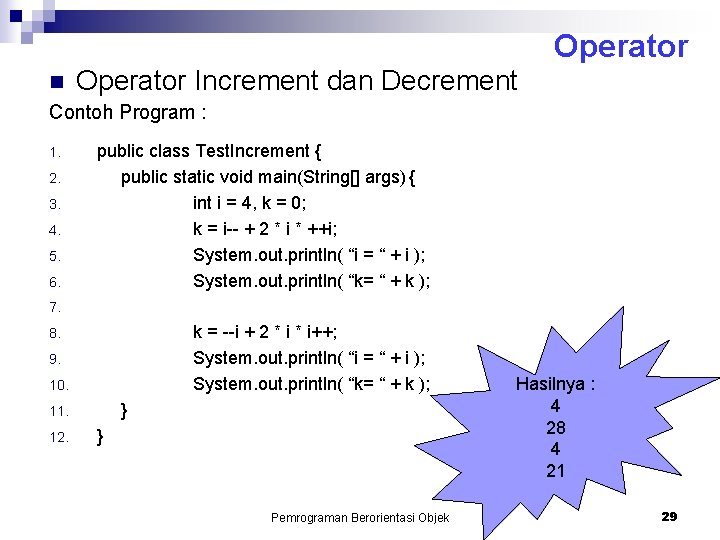 Operator

Operator Increment dan Decrement

Contoh Program :

1. public class TestIncrement {
2. public static void main(String[] args) {
3. int i = 4, k = 0;
4. k = i-- + 2 * i * ++i;
5. System.out.println( “i = “ + i );
6. System.out.println( “k= “ + k );
7.
8. k = --i + 2 * i * i++;
9. System.out.println( “i = “ + i );
10. System.out.println( “k= “ + k );
11. }
12. }

Hasilnya :
4
28
4
21

Pemrograman Berorientasi Objek

29